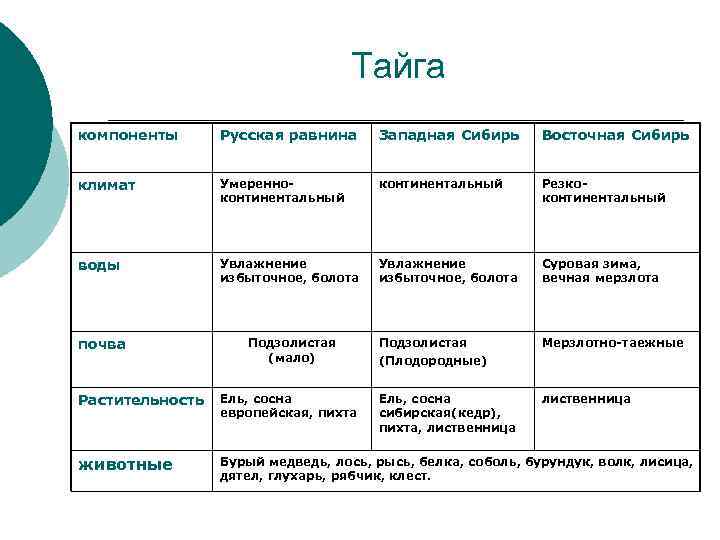 Тайга

| компоненты | Русская равнина | Западная Сибирь | Восточная Сибирь |
|---|---|---|---|
| климат | Умеренно-континентальный | континентальный | Резко-континентальный |
| воды | Увлажнение избыточное, болота | Увлажнение избыточное, болота | Суровая зима, вечная мерзлота |
| почва | Подзолистая (мало) | Подзолистая (Плодородные) | Мерзлотно-таежные |
| Растительность | Ель, сосна европейская, пихта | Ель, сосна сибирская(кедр), пихта, лиственница | лиственница |
| животные | Бурый медведь, лось, рысь, белка, соболь, бурундук, волк, лисица, дятел, глухарь, рябчик, клест. | | |